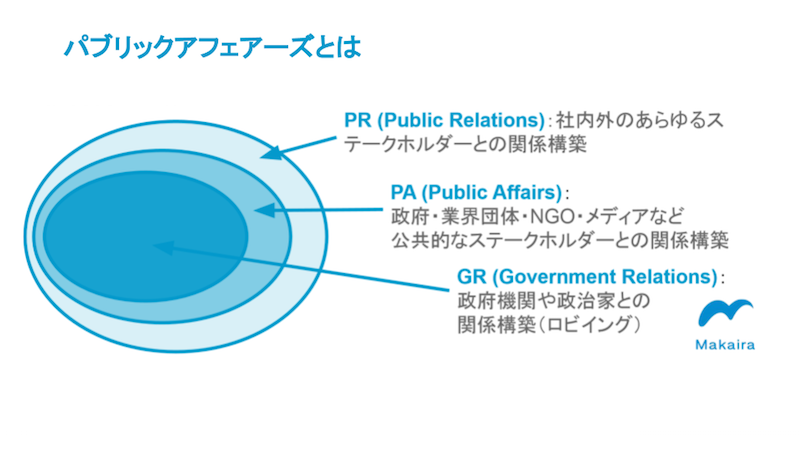 パブリックアフェアーズとは

PR (Public Relations)：社内外のあらゆるステークホルダーとの関係構築

PA (Public Affairs)：
政府・業界団体・NGO・メディアなど
公共的なステークホルダーとの関係構築

GR (Government Relations)：
政府機関や政治家との
関係構築（ロビイング）

Makaira